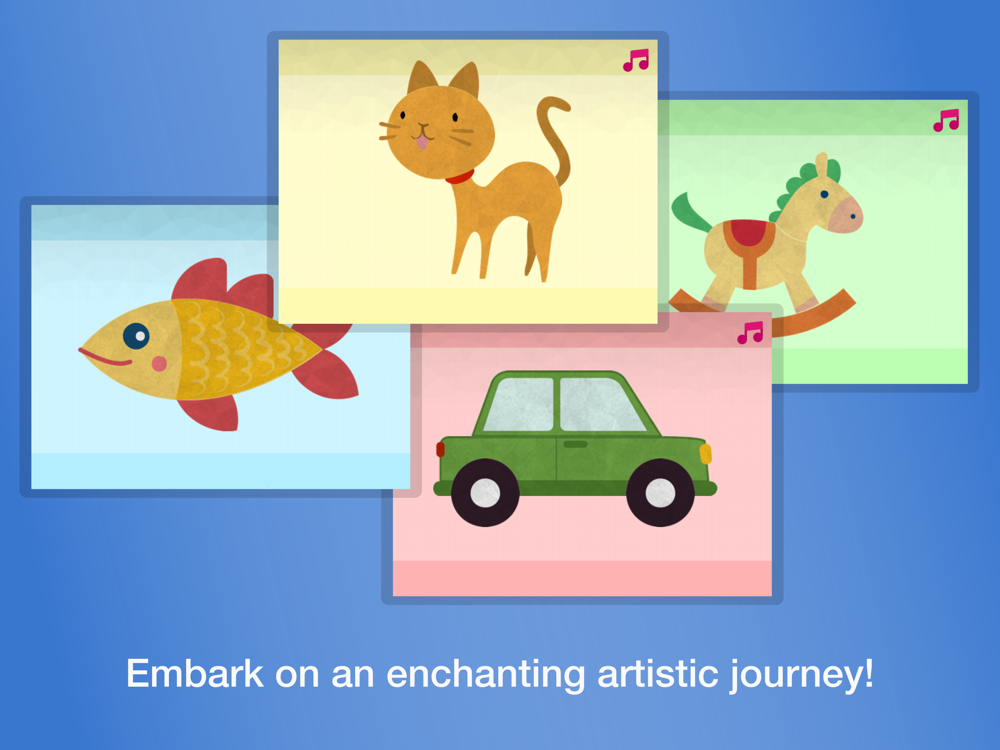 Embark on an enchanting artistic journey!